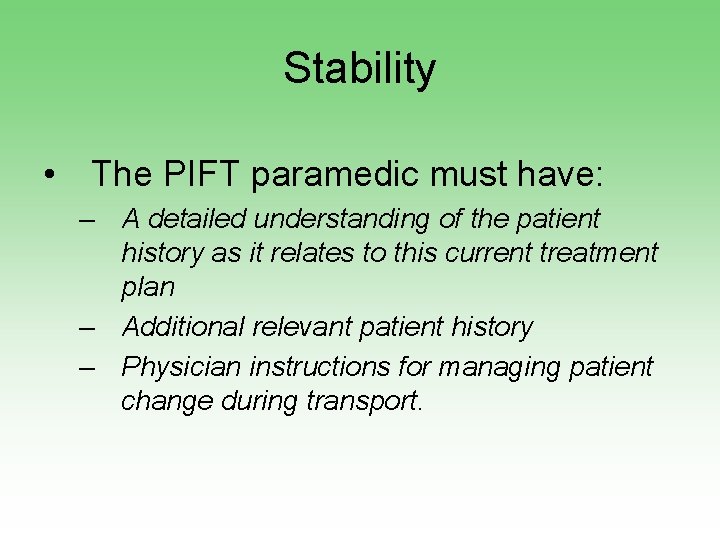 Stability

• The PIFT paramedic must have:
– A detailed understanding of the patient history as it relates to this current treatment plan
– Additional relevant patient history
– Physician instructions for managing patient change during transport.